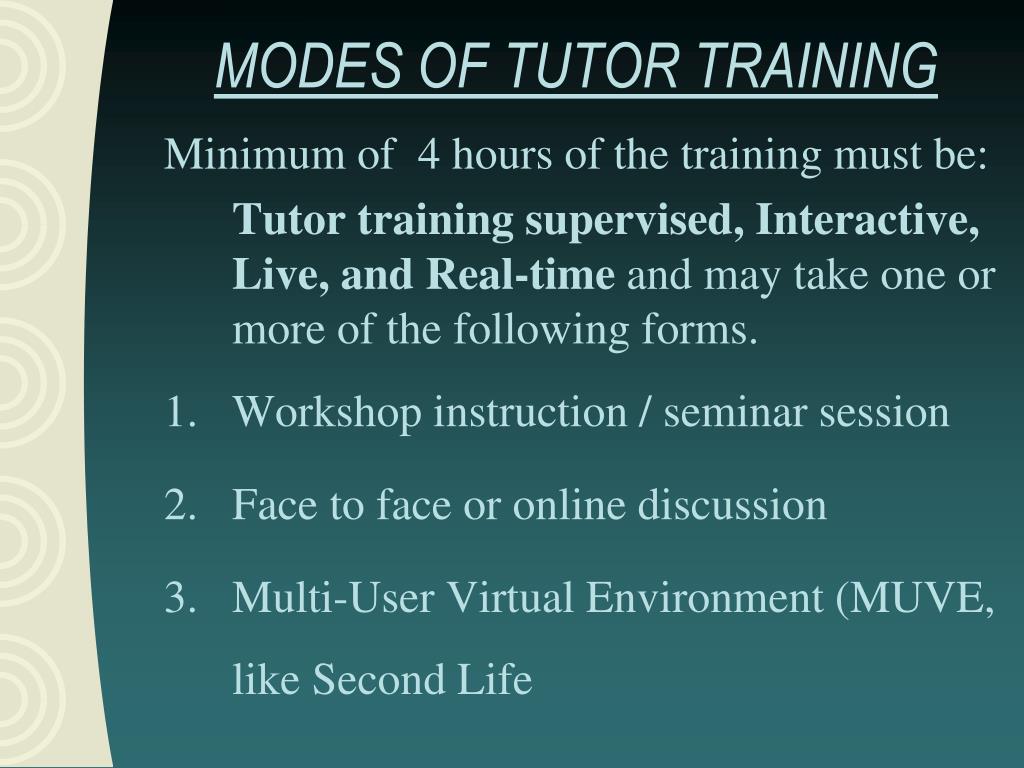 MODES OF TUTOR TRAINING

Minimum of 4 hours of the training must be:

Tutor training supervised, Interactive, Live, and Real-time and may take one or more of the following forms.

1. Workshop instruction / seminar session

2. Face to face or online discussion

3. Multi-User Virtual Environment (MUVE, like Second Life